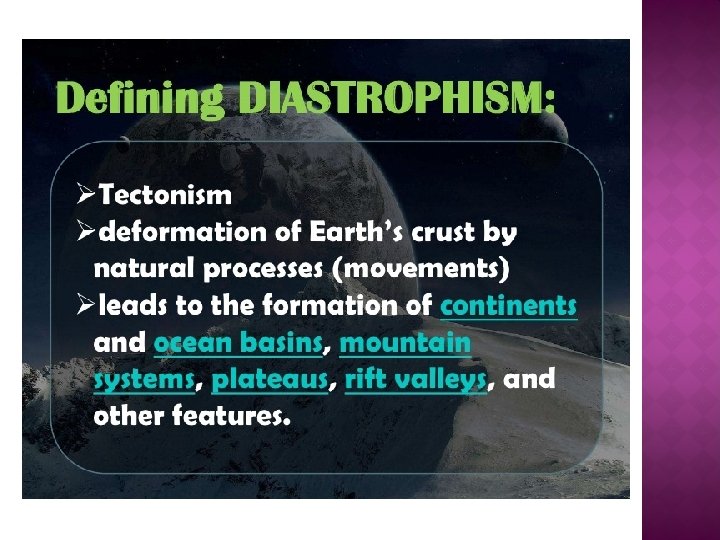 Defining DIASTROPHISM:

➢Tectonism
➢deformation of Earth's crust by natural processes (movements)
➢leads to the formation of continents and ocean basins, mountain systems, plateaus, rift valleys, and other features.